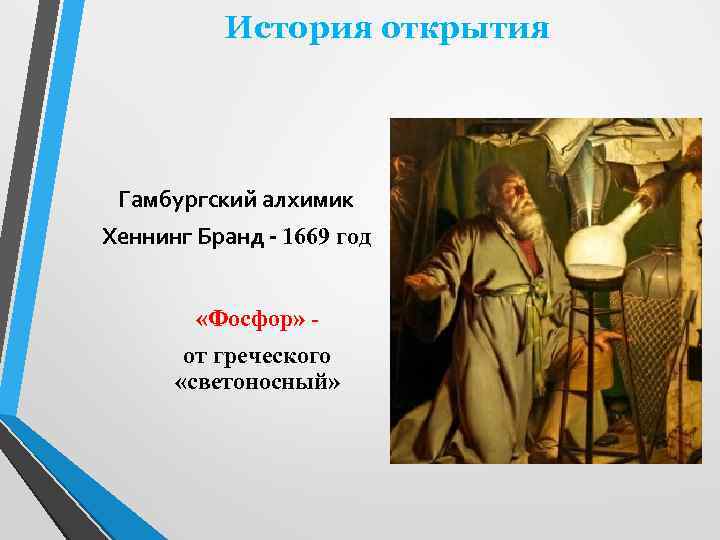 История открытия

Гамбургский алхимик Хеннинг Бранд - 1669 год

«Фосфор» -

от греческого «светоносный»